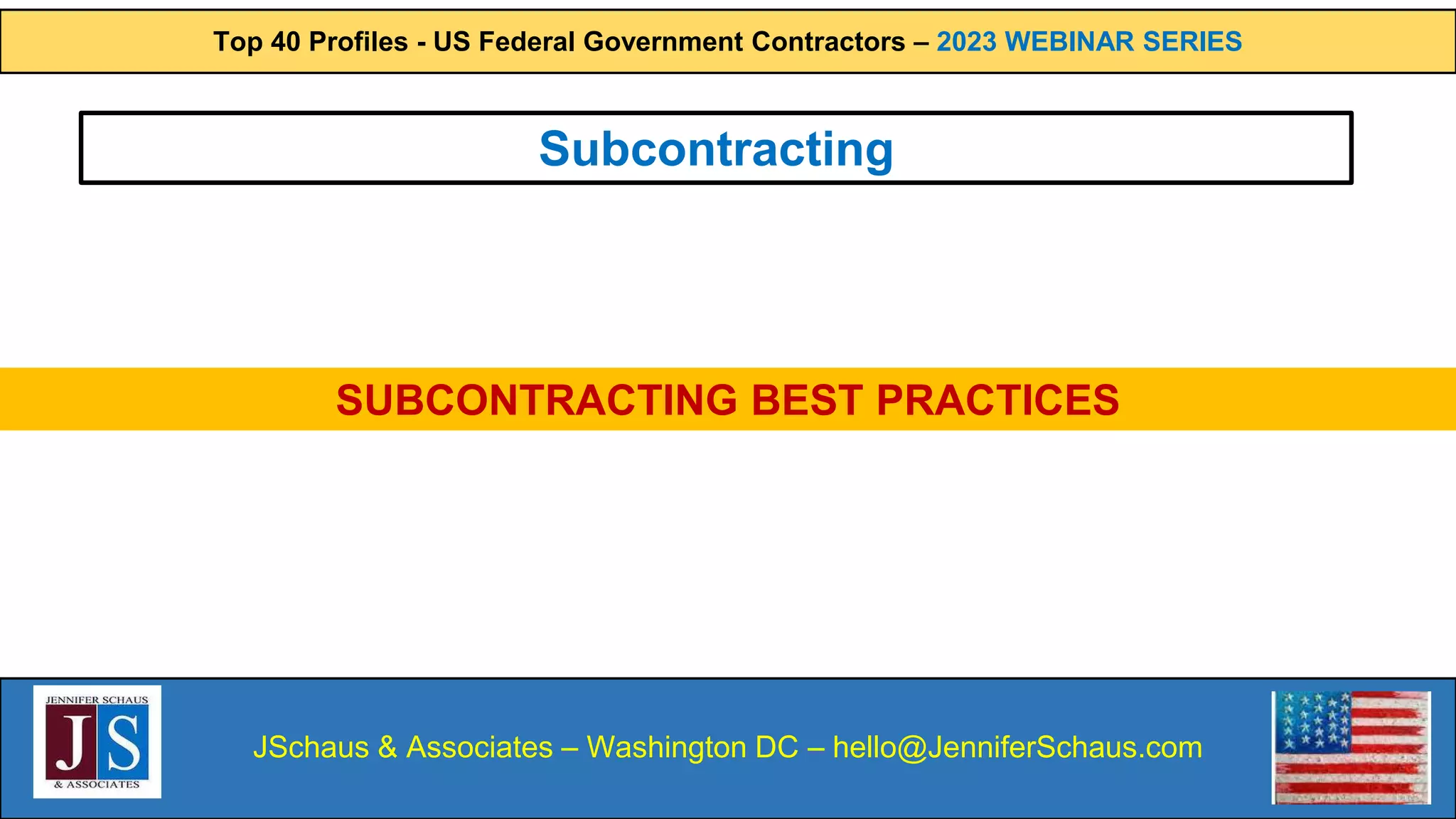 Top 40 Profiles - US Federal Government Contractors – 2023 WEBINAR SERIES

Subcontracting

SUBCONTRACTING BEST PRACTICES

JENNIFER SCHAUS
JS
& ASSOCIATES

JSchaus & Associates – Washington DC – hello@JenniferSchaus.com